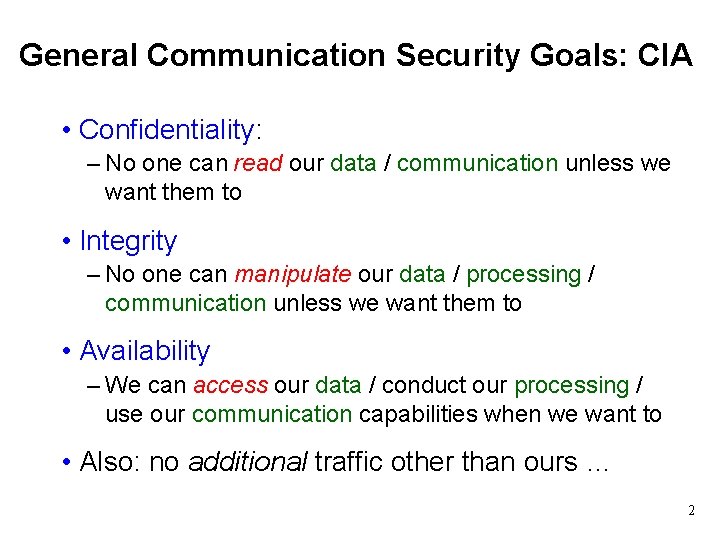 General Communication Security Goals: CIA

• Confidentiality:
– No one can read our data / communication unless we want them to

• Integrity
– No one can manipulate our data / processing / communication unless we want them to

• Availability
– We can access our data / conduct our processing / use our communication capabilities when we want to

• Also: no additional traffic other than ours ...

2